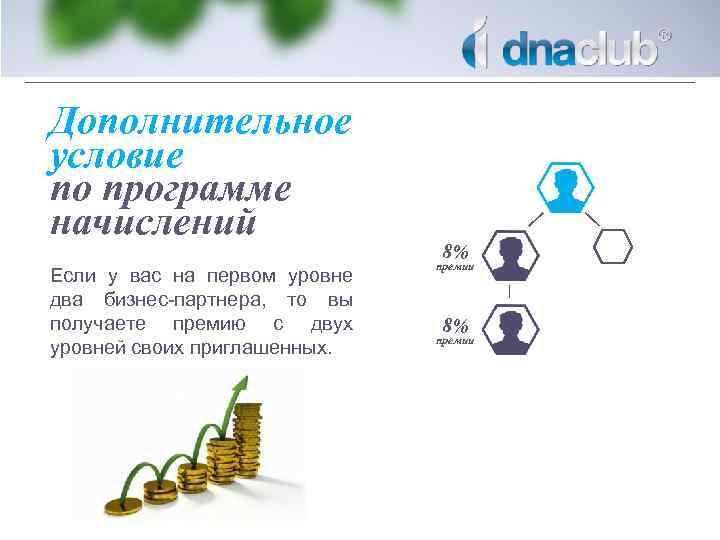 dnaclub®

Дополнительное условие по программе начислений

Если у вас на первом уровне два бизнес-партнера, то вы получаете премию с двух уровней своих приглашенных.

8% премии

8% премии